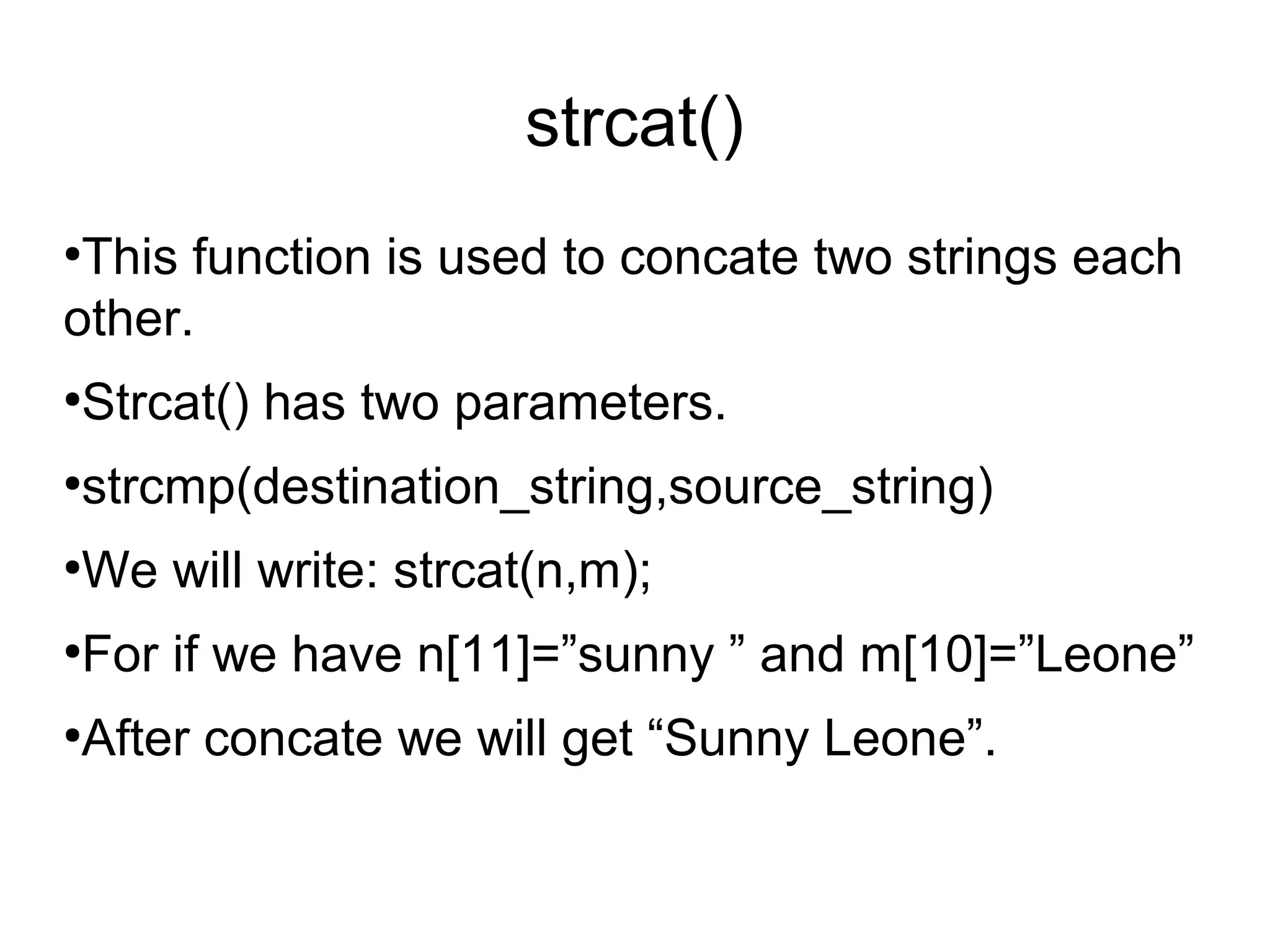 strcat()

•This function is used to concate two strings each other.

•Strcat() has two parameters.

•strcmp(destination_string,source_string)

•We will write: strcat(n,m);

•For if we have n[11]=”sunny ” and m[10]=”Leone”

•After concate we will get “Sunny Leone”.